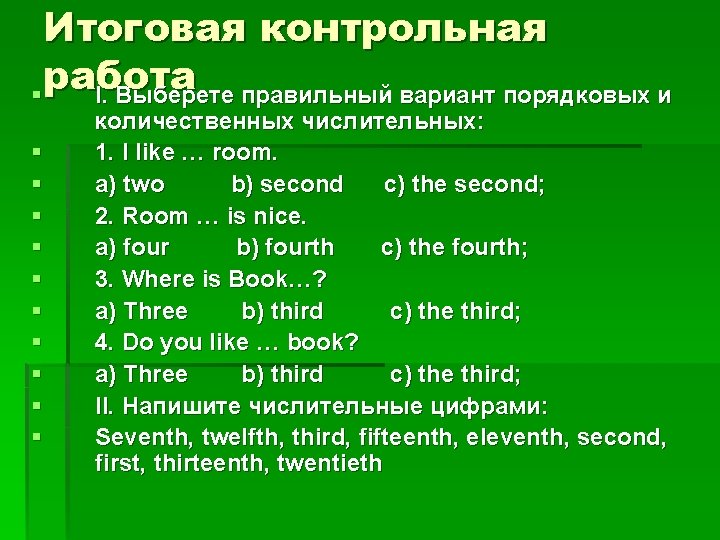 Итоговая контрольная работа

I. Выберете правильный вариант порядковых и количественных числительных:

1. I like … room.

a) two b) second c) the second;

2. Room … is nice.

a) four b) fourth c) the fourth;

3. Where is Book…?

a) Three b) third c) the third;

4. Do you like … book?

a) Three b) third c) the third;

II. Напишите числительные цифрами:

Seventh, twelfth, third, fifteenth, eleventh, second, first, thirteenth, twentieth